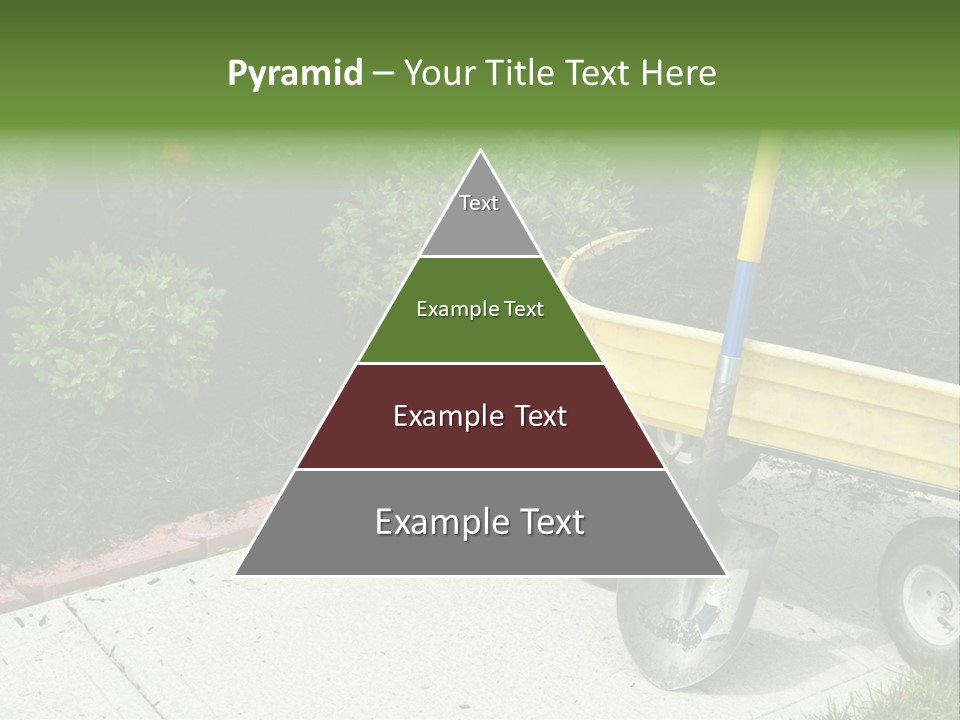 Pyramid – Your Title Text Here

Text

Example Text

Example Text

Example Text